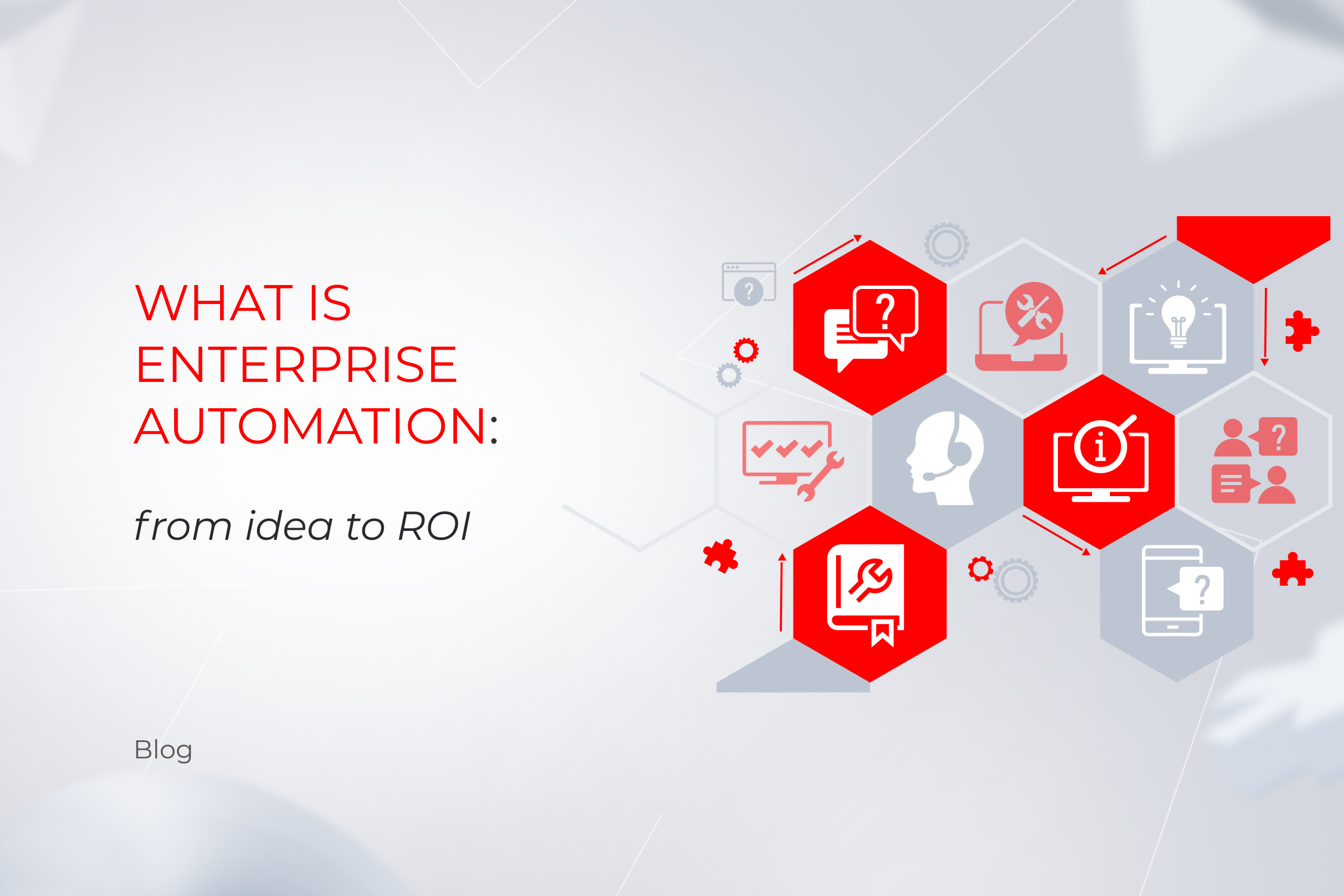 WHAT IS ENTERPRISE AUTOMATION:

from idea to ROI

Blog